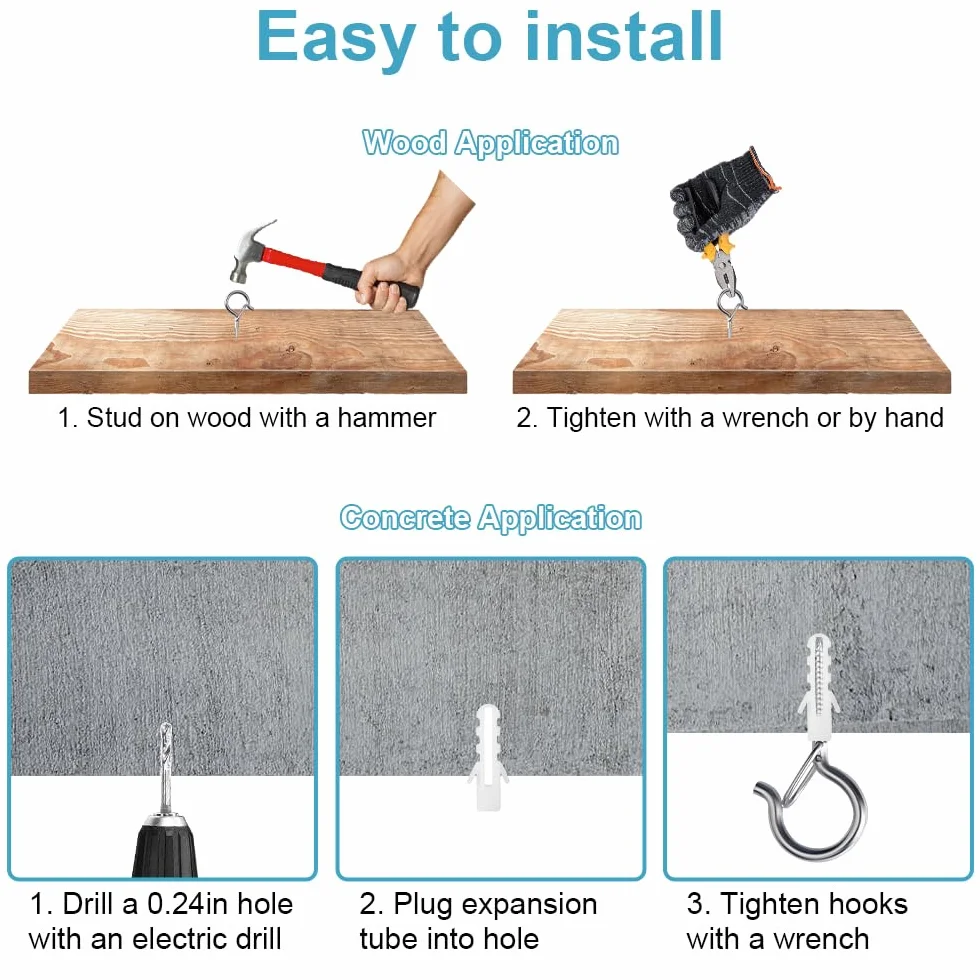 Easy to install

Wood Application

1. Stud on wood with a hammer

2. Tighten with a wrench or by hand

Concrete Application

1. Drill a 0.24in hole with an electric drill

2. Plug expansion tube into hole

3. Tighten hooks with a wrench